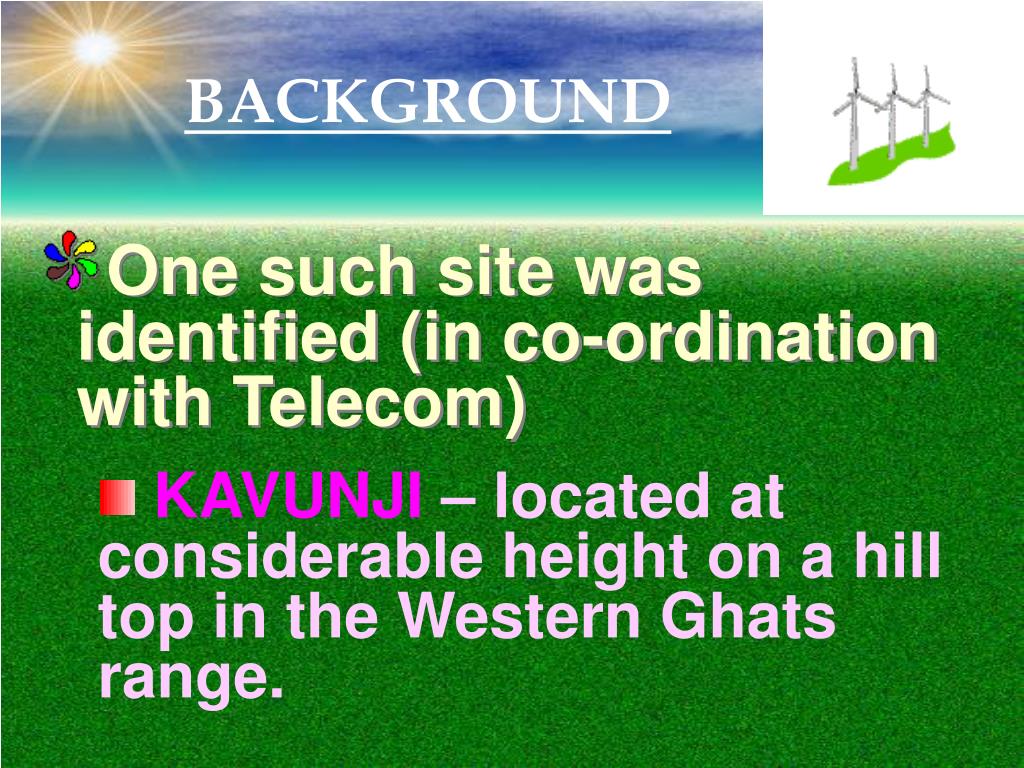 BACKGROUND

One such site was identified (in co-ordination with Telecom)

KAVUNJI – located at considerable height on a hill top in the Western Ghats range.